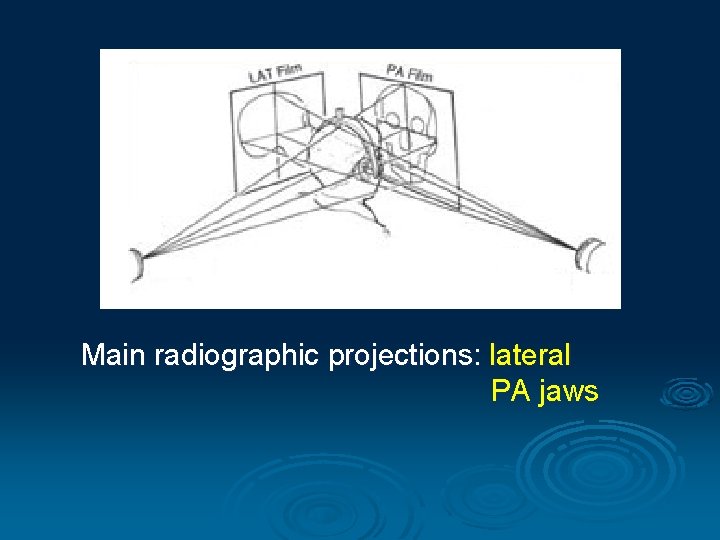 LAT Film

PA Film

Main radiographic projections: lateral
PA jaws